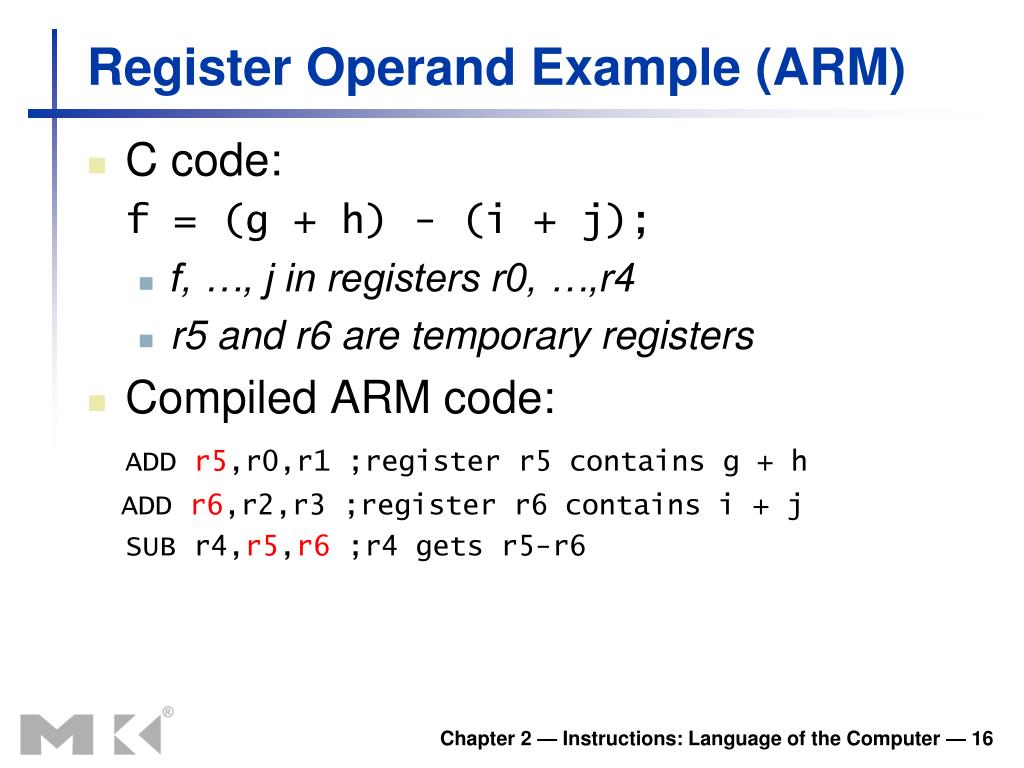 Register Operand Example (ARM)

C code:
f = (g + h) - (i + j);

f, …, j in registers r0, …,r4

r5 and r6 are temporary registers

Compiled ARM code:
ADD r5,r0,r1 ;register r5 contains g + h
ADD r6,r2,r3 ;register r6 contains i + j
SUB r4,r5,r6 ;r4 gets r5-r6

MK®

Chapter 2 — Instructions: Language of the Computer — 16